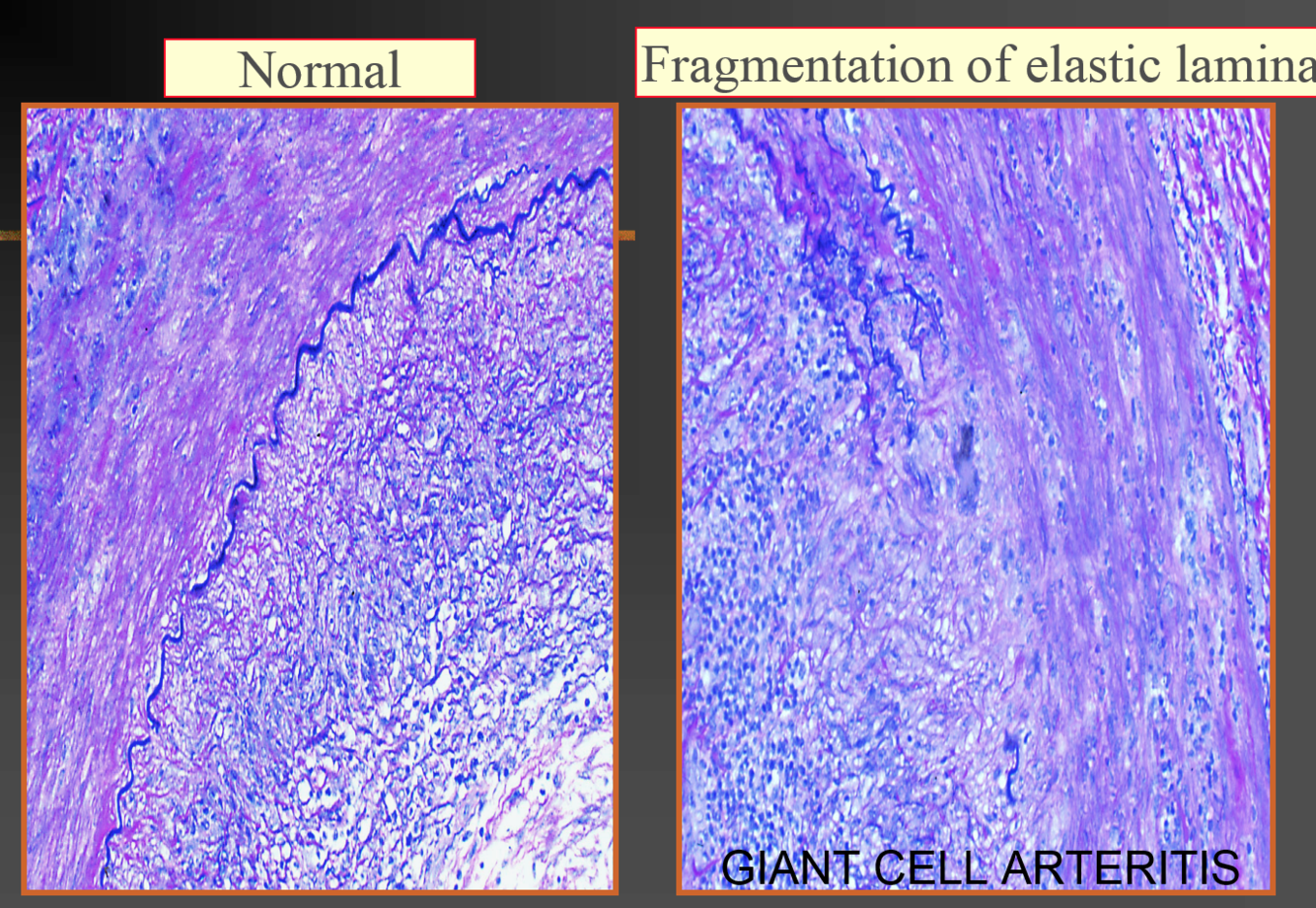 Normal

Fragmentation of elastic lamina

GIANT CELL ARTERITIS